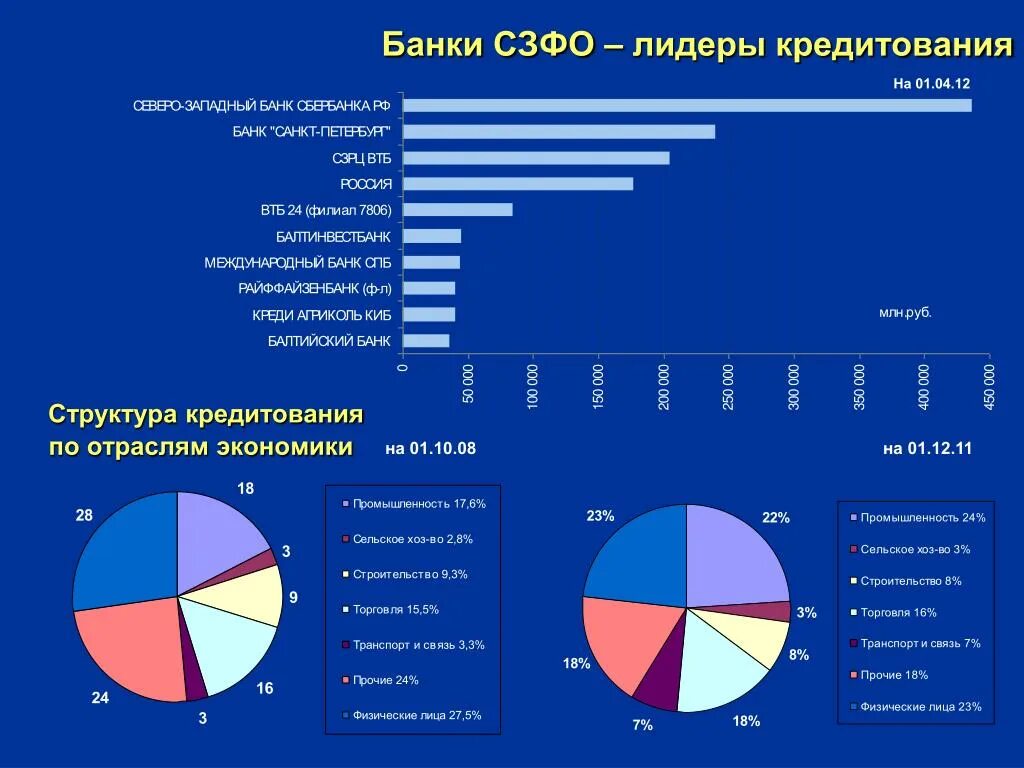 Банки СЗФО – лидеры кредитования

На 01.04.12

СЕВЕРО-ЗАПАДНЫЙ БАНК СБЕРБАНКА РФ
БАНК "САНКТ-ПЕТЕРБУРГ"
СЗРЦ ВТБ
РОССИЯ
ВТБ 24 (филиал 7806)
БАЛТИНВЕСТБАНК
МЕЖДУНАРОДНЫЙ БАНК СПБ
РАЙФФАЙЗЕНБАНК (ф-л)
КРЕДИ АГРИКОЛЬ КИБ
БАЛТИЙСКИЙ БАНК

млн.руб.

0
50 000
100 000
150 000
200 000
250 000
300 000
350 000
400 000
450 000

Структура кредитования по отраслям экономики

на 01.10.08

18
3
9
16
3
24
28

Промышленность 17,6%
Сельское хоз-во 2,8%
Строительство 9,3%
Торговля 15,5%
Транспорт и связь 3,3%
Прочие 24%
Физические лица 27,5%

на 01.12.11

22%
3%
8%
18%
7%
18%
23%

Промышленность 24%
Сельское хоз-во 3%
Строительство 8%
Торговля 16%
Транспорт и связь 7%
Прочие 18%
Физические лица 23%